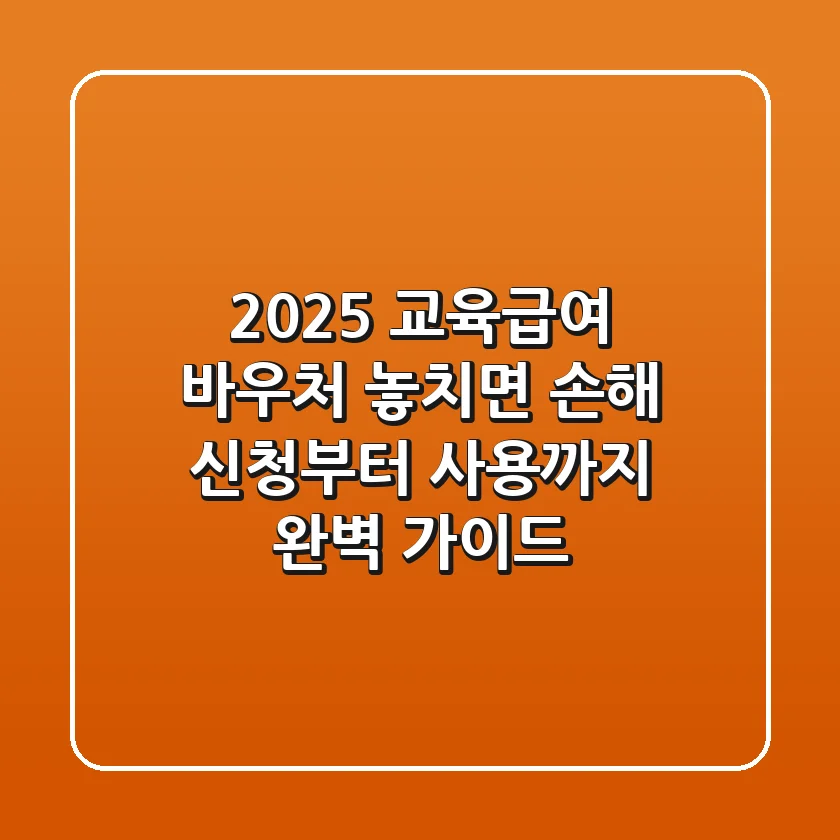 2025 교육급여
바우처 놓치면 손해
신청부터 사용까지
완벽 가이드